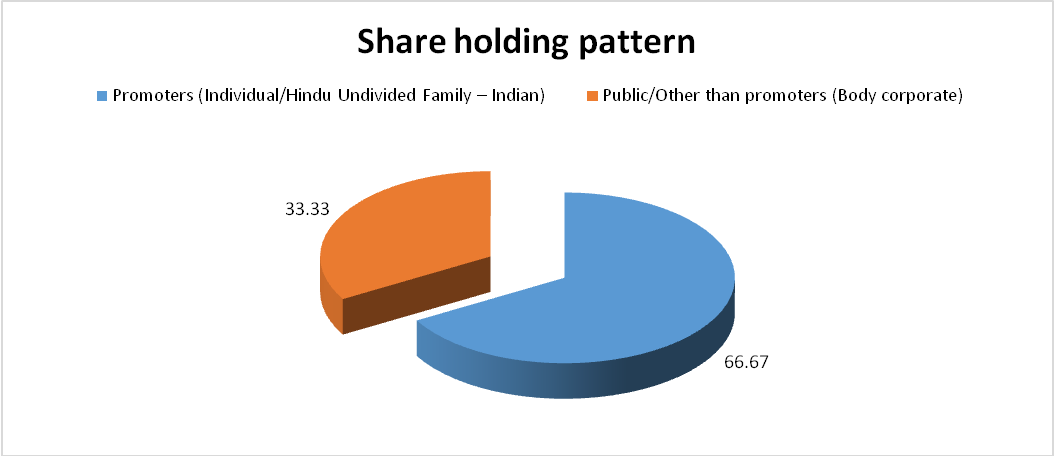 Share holding pattern

Promoters (Individual/Hindu Undivided Family – Indian)

Public/Other than promoters (Body corporate)

33.33

66.67